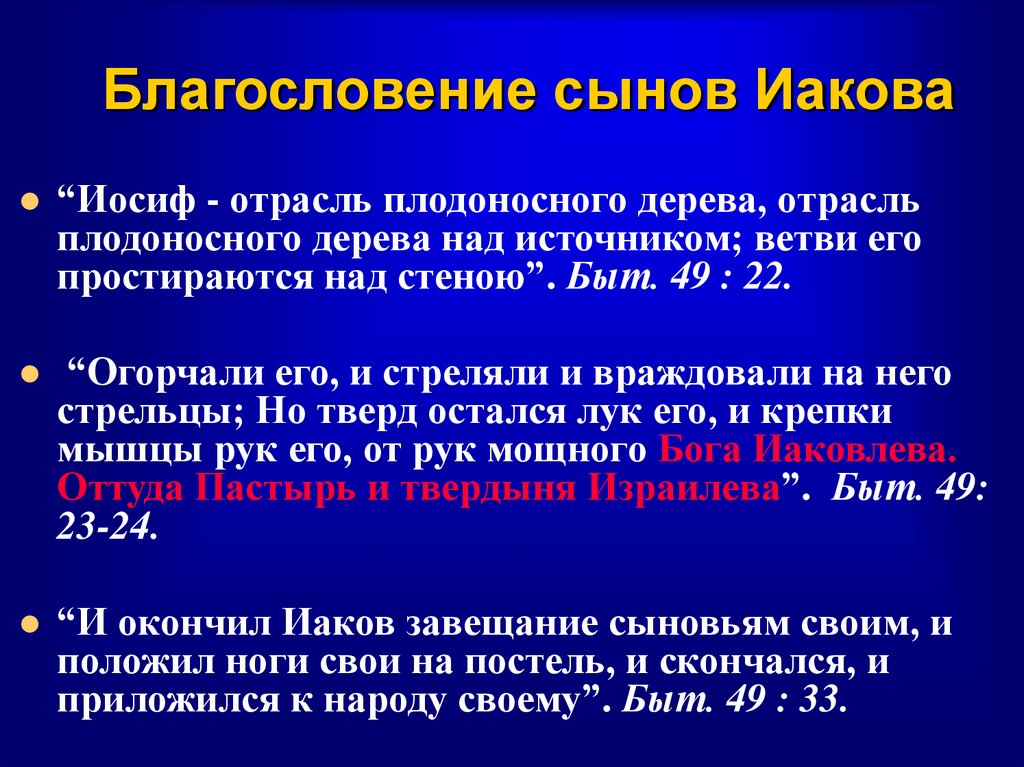 Благословение сынов Иакова

“Иосиф - отрасль плодоносного дерева, отрасль плодоносного дерева над источником; ветви его простираются над стеною”. Быт. 49 : 22.

“Огорчали его, и стреляли и враждовали на него стрельцы; Но тверд остался лук его, и крепки мышцы рук его, от рук мощного Бога Иаковлева. Оттуда Пастырь и твердыня Израилева”. Быт. 49: 23-24.

“И окончил Иаков завещание сыновьям своим, и положил ноги свои на постель, и скончался, и приложился к народу своему”. Быт. 49 : 33.